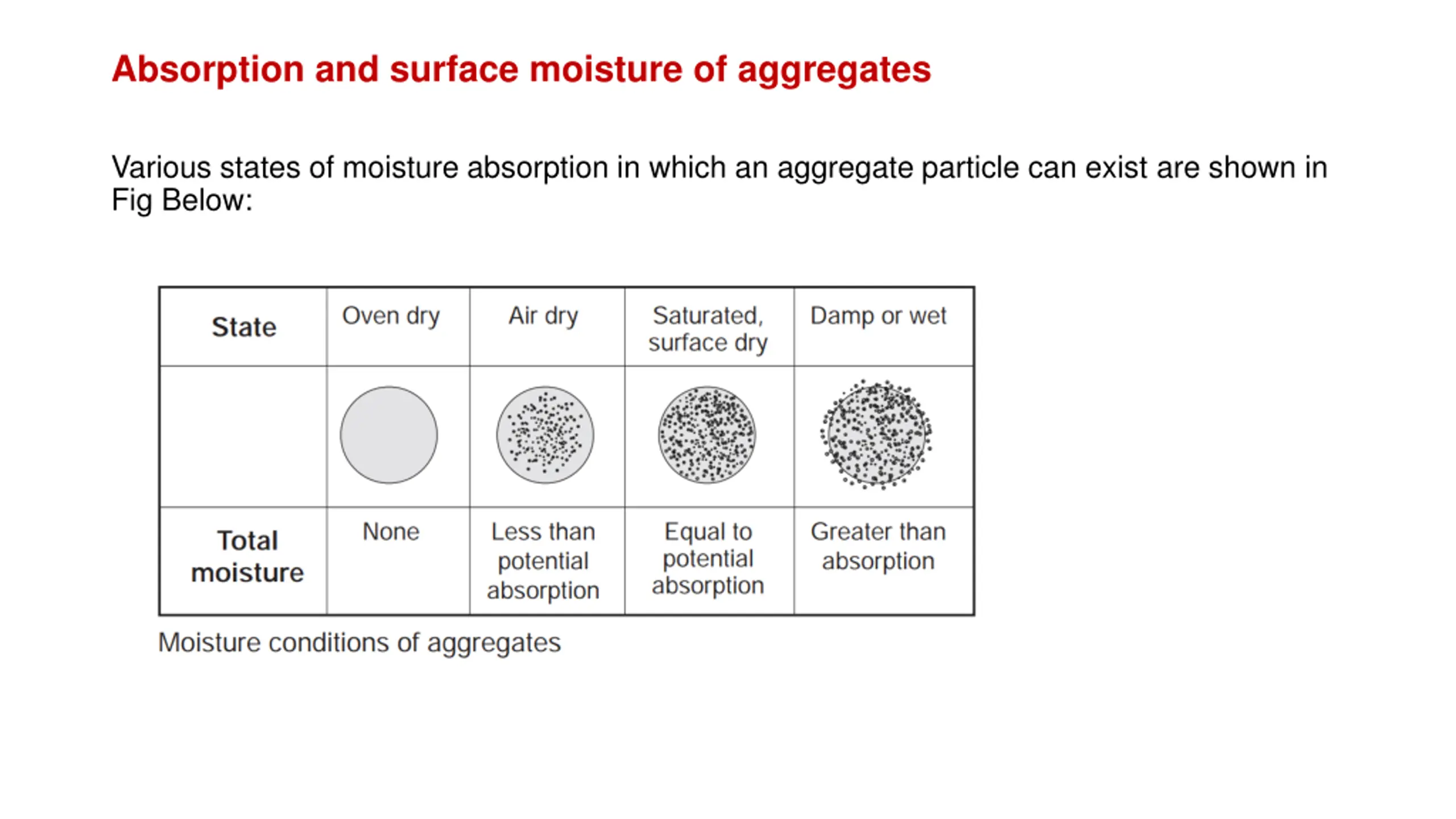 Absorption and surface moisture of aggregates

Various states of moisture absorption in which an aggregate particle can exist are shown in Fig Below:

| State | Oven dry | Air dry | Saturated, surface dry | Damp or wet |
|---|---|---|---|---|
| | | | | |
| Total moisture | None | Less than potential absorption | Equal to potential absorption | Greater than absorption |

Moisture conditions of aggregates